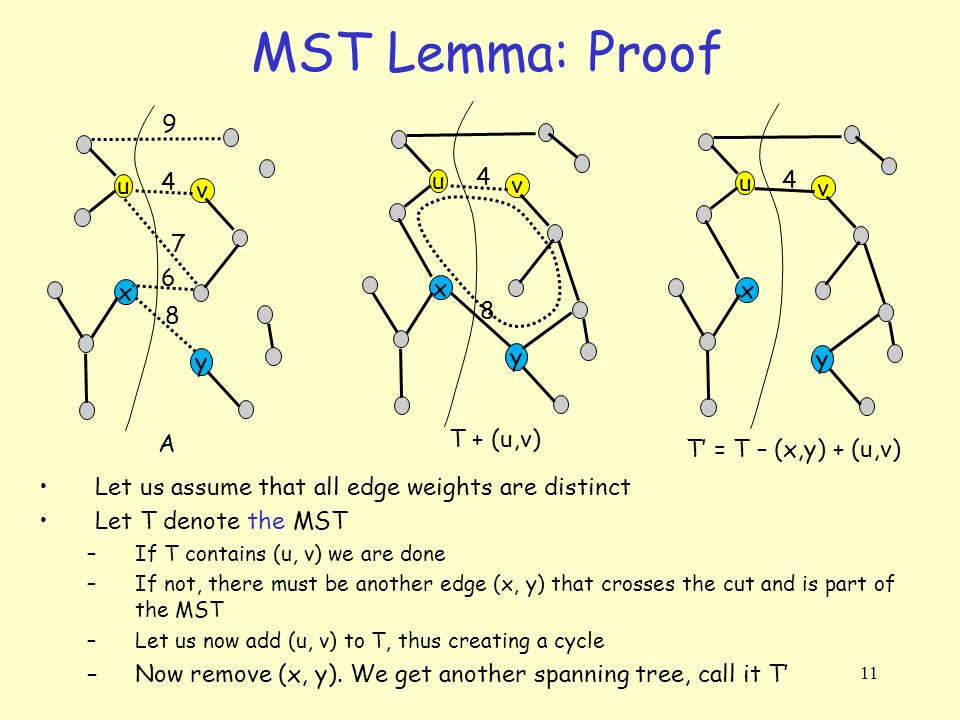 MST Lemma: Proof

9
u 4 v
7
6
x
8
y
A

u 4 v
x
8
y
T + (u,v)

u 4 v
x
y
T' = T – (x,y) + (u,v)

• Let us assume that all edge weights are distinct
• Let T denote the MST
– If T contains (u, v) we are done
– If not, there must be another edge (x, y) that crosses the cut and is part of the MST
– Let us now add (u, v) to T, thus creating a cycle
– Now remove (x, y). We get another spanning tree, call it T'

11